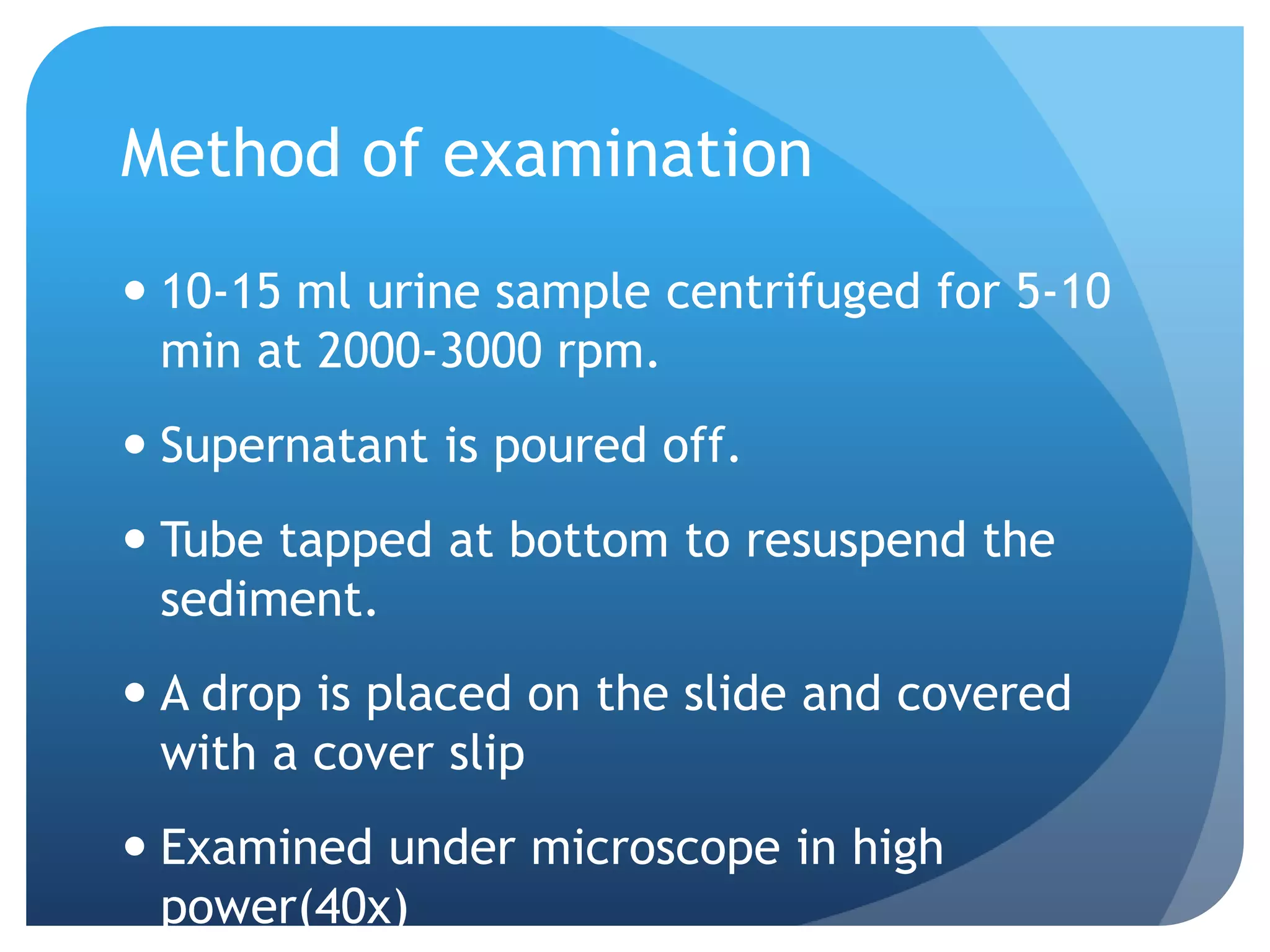 Method of examination

• 10-15 ml urine sample centrifuged for 5-10 min at 2000-3000 rpm.

• Supernatant is poured off.

• Tube tapped at bottom to resuspend the sediment.

• A drop is placed on the slide and covered with a cover slip

• Examined under microscope in high power(40x)